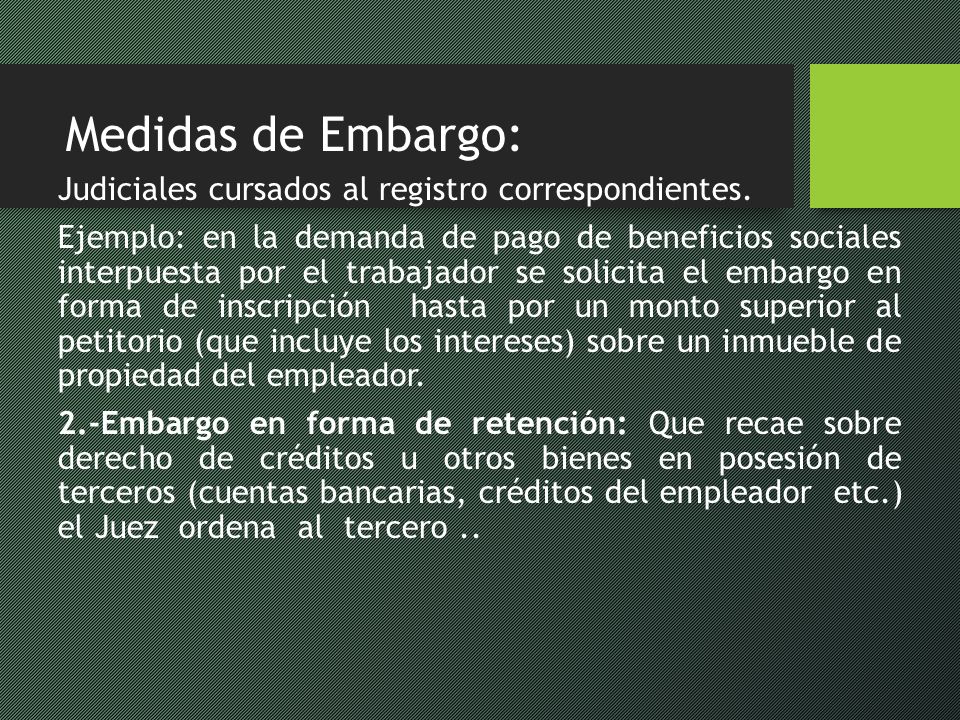 Medidas de Embargo:

Judiciales cursados al registro correspondientes.

Ejemplo: en la demanda de pago de beneficios sociales interpuesta por el trabajador se solicita el embargo en forma de inscripción hasta por un monto superior al petitorio (que incluye los intereses) sobre un inmueble de propiedad del empleador.

2.-Embargo en forma de retención: Que recae sobre derecho de créditos u otros bienes en posesión de terceros (cuentas bancarias, créditos del empleador etc.) el Juez ordena al tercero ..